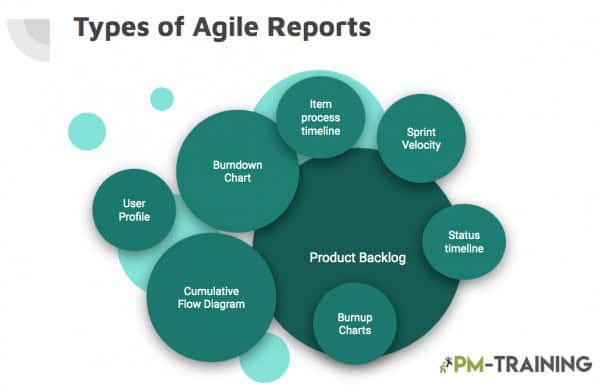 Types of Agile Reports

Item process timeline

Sprint Velocity

Burndown Chart

User Profile

Product Backlog

Status timeline

Cumulative Flow Diagram

Burnup Charts

PM-TRAINING